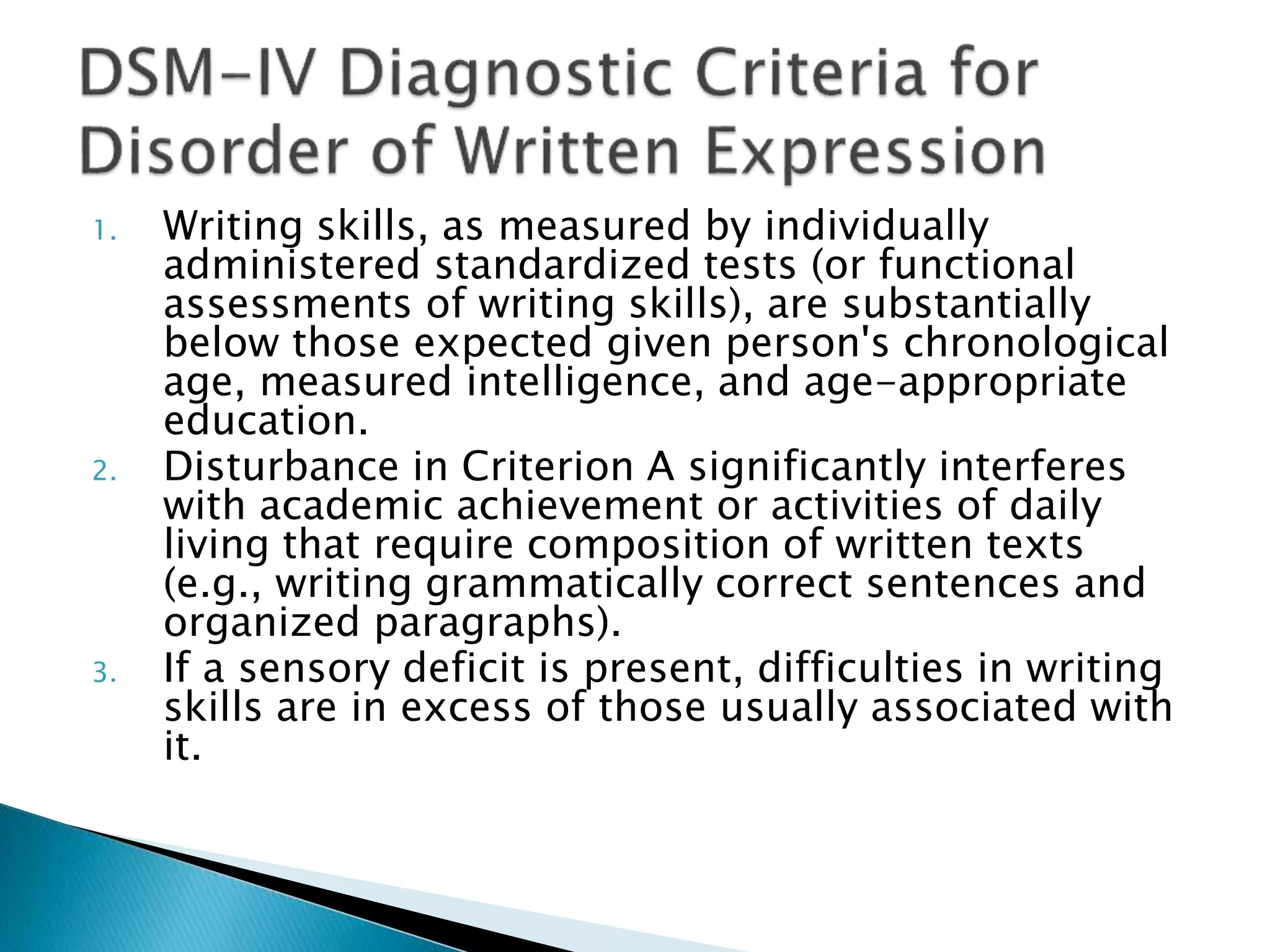 DSM-IV Diagnostic Criteria for Disorder of Written Expression

1. Writing skills, as measured by individually administered standardized tests (or functional assessments of writing skills), are substantially below those expected given person's chronological age, measured intelligence, and age-appropriate education.
2. Disturbance in Criterion A significantly interferes with academic achievement or activities of daily living that require composition of written texts (e.g., writing grammatically correct sentences and organized paragraphs).
3. If a sensory deficit is present, difficulties in writing skills are in excess of those usually associated with it.